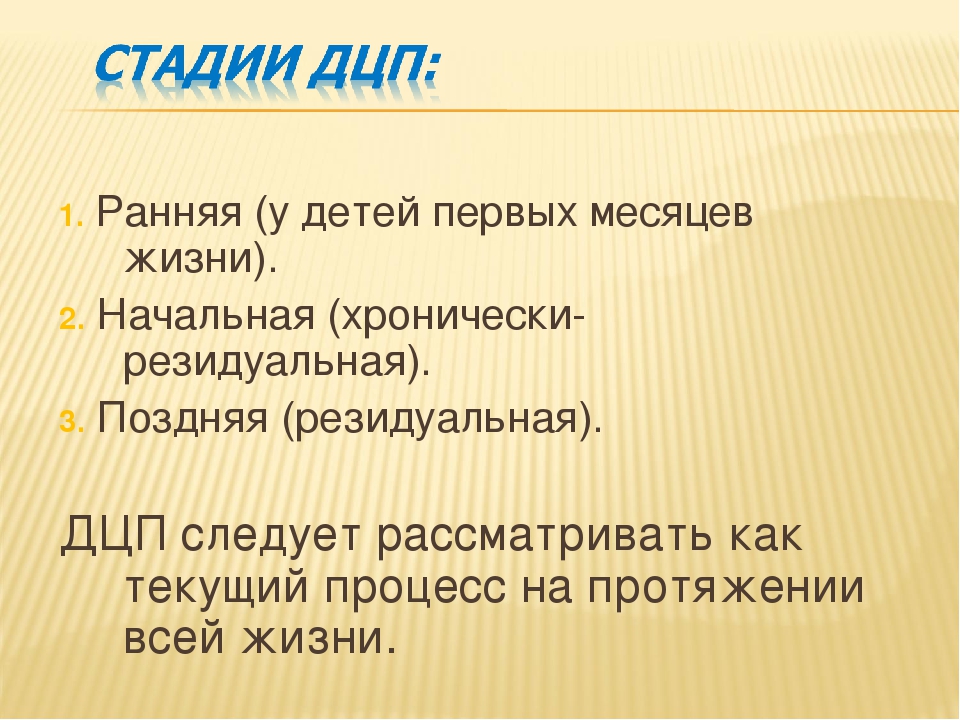 СТАДИИ ДЦП:

1. Ранняя (у детей первых месяцев жизни).

2. Начальная (хронически-резидуальная).

3. Поздняя (резидуальная).

ДЦП следует рассматривать как текущий процесс на протяжении всей жизни.